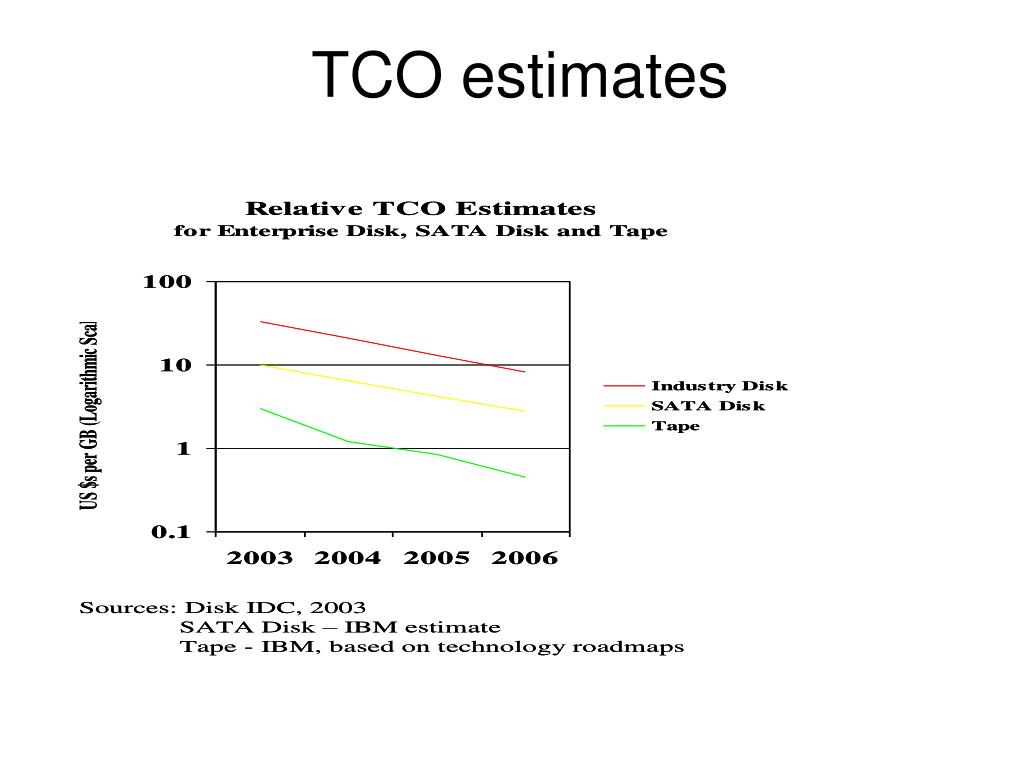 TCO estimates

Relative TCO Estimates
for Enterprise Disk, SATA Disk and Tape

US $s per GB (Logarithmic Scal

100
10
1
0.1

2003 2004 2005 2006

Industry Disk
SATA Disk
Tape

Sources: Disk IDC, 2003
SATA Disk – IBM estimate
Tape - IBM, based on technology roadmaps